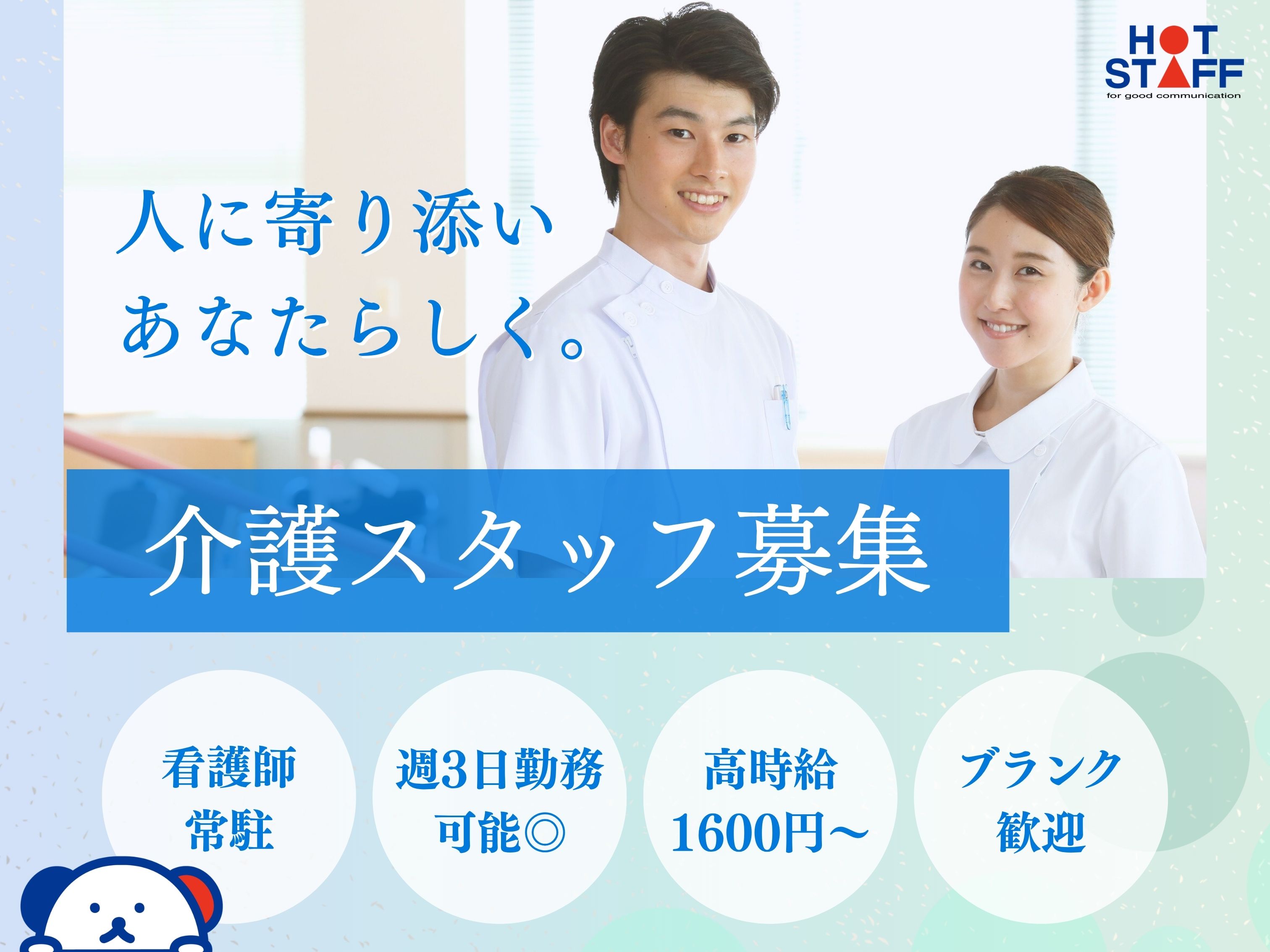 HOT STAFF
for good communication

人に寄り添い
あなたらしく。

介護スタッフ募集

看護師
常駐

週3日勤務
可能◎

高時給
1600円～

ブランク
歓迎